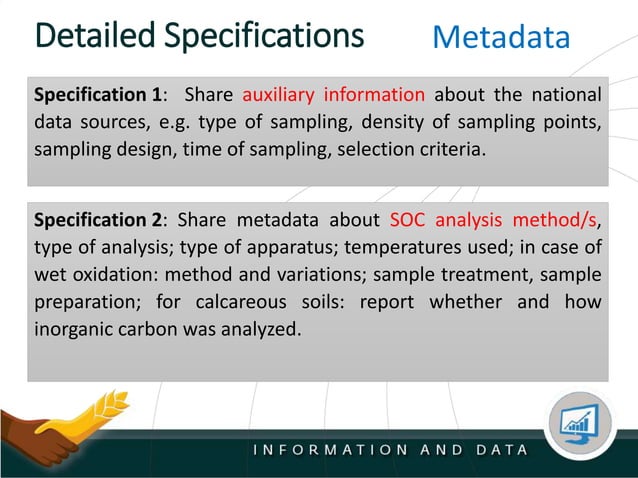 Detailed Specifications Metadata

**Specification 1**: Share auxiliary information about the national data sources, e.g. type of sampling, density of sampling points, sampling design, time of sampling, selection criteria.

**Specification 2**: Share metadata about SOC analysis method/s, type of analysis; type of apparatus; temperatures used; in case of wet oxidation: method and variations; sample treatment, sample preparation; for calcareous soils: report whether and how inorganic carbon was analyzed.

INFORMATION AND DATA